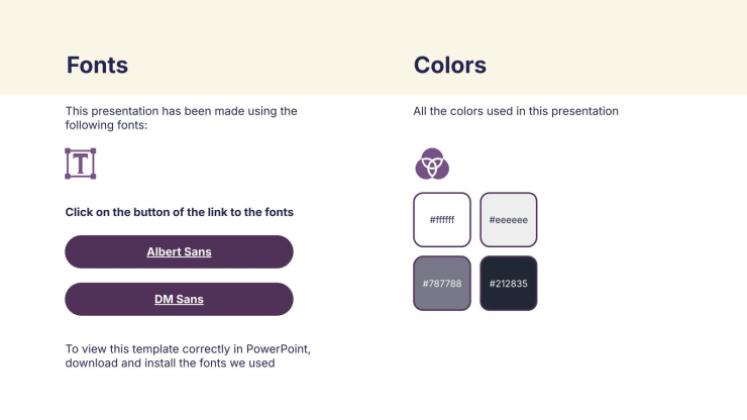 Fonts

This presentation has been made using the following fonts:

T

Click on the button of the link to the fonts

Albert Sans

DM Sans

To view this template correctly in PowerPoint, download and install the fonts we used

Colors

All the colors used in this presentation

#ffffff

#eeeeee

#787788

#212835